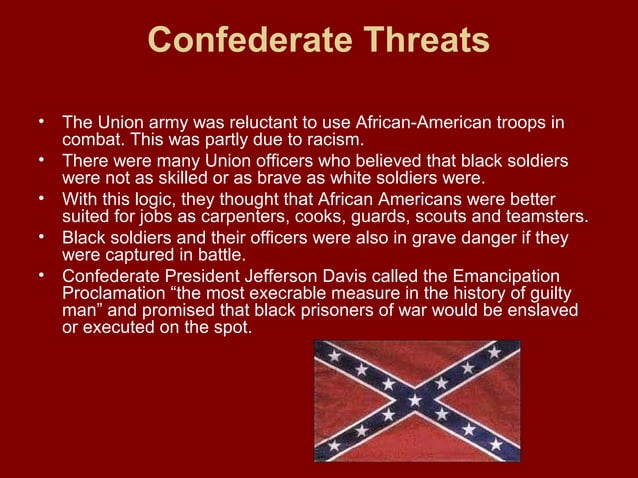 Confederate Threats

• The Union army was reluctant to use African-American troops in combat. This was partly due to racism.
• There were many Union officers who believed that black soldiers were not as skilled or as brave as white soldiers were.
• With this logic, they thought that African Americans were better suited for jobs as carpenters, cooks, guards, scouts and teamsters.
• Black soldiers and their officers were also in grave danger if they were captured in battle.
• Confederate President Jefferson Davis called the Emancipation Proclamation “the most execrable measure in the history of guilty man” and promised that black prisoners of war would be enslaved or executed on the spot.